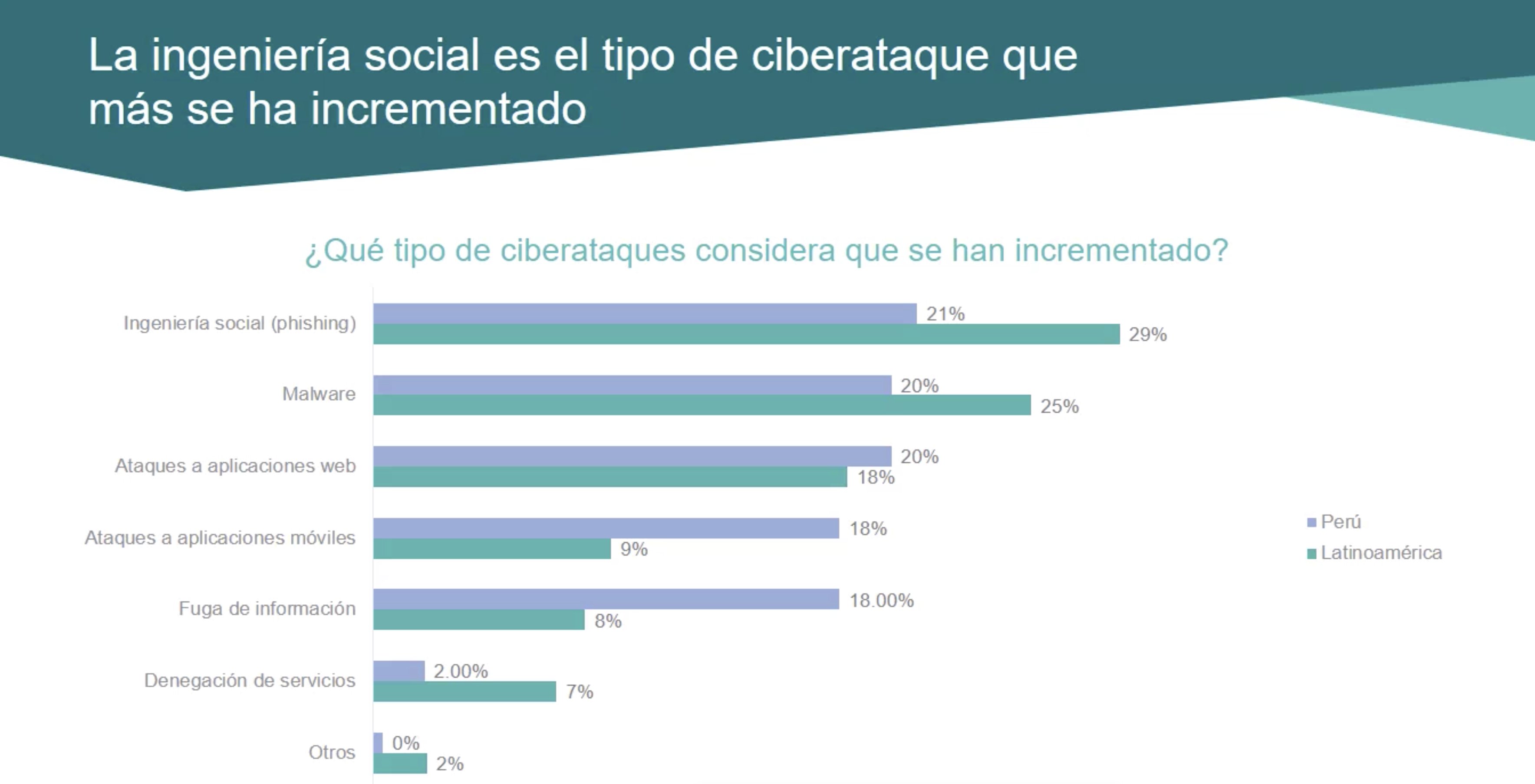 La ingeniería social es el tipo de ciberataque que más se ha incrementado

¿Qué tipo de ciberataques considera que se han incrementado?

Ingeniería social (phishing) 21% 29%
Malware 20% 25%
Ataques a aplicaciones web 20% 18%
Ataques a aplicaciones móviles 18% 9%
Fuga de información 18.00% 8%
Denegación de servicios 2.00% 7%
Otros 0% 2%

Perú
Latinoamérica